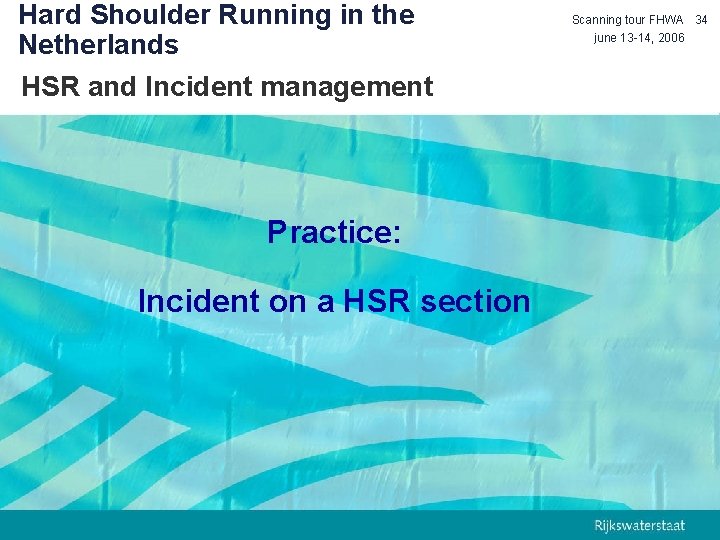 Hard Shoulder Running in the Netherlands

Scanning tour FHWA 34
june 13-14, 2006

HSR and Incident management

Practice:

Incident on a HSR section

Rijkswaterstaat